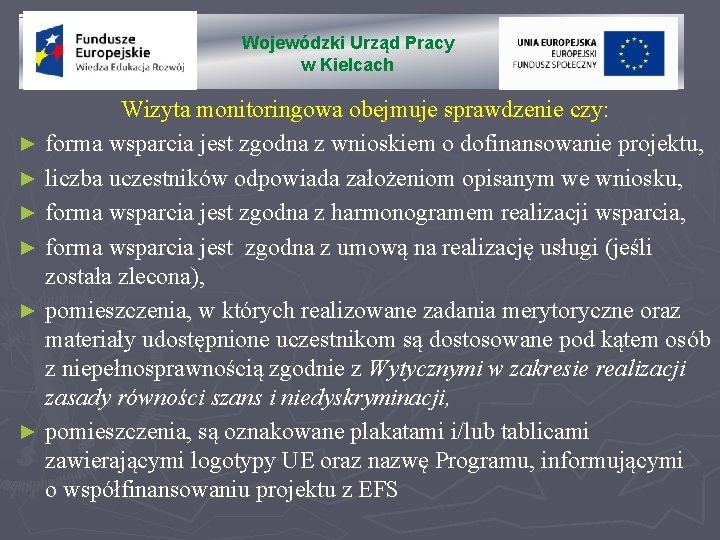 Fundusze Europejskie
Wiedza Edukacja Rozwój

Wojewódzki Urząd Pracy w Kielcach

UNIA EUROPEJSKA
EUROPEJSKI FUNDUSZ SPOŁECZNY

Wizyta monitoringowa obejmuje sprawdzenie czy:

► forma wsparcia jest zgodna z wnioskiem o dofinansowanie projektu,

► liczba uczestników odpowiada założeniom opisanym we wniosku,

► forma wsparcia jest zgodna z harmonogramem realizacji wsparcia,

► forma wsparcia jest zgodna z umową na realizację usługi (jeśli została zlecona),

► pomieszczenia, w których realizowane zadania merytoryczne oraz materiały udostępnione uczestnikom są dostosowane pod kątem osób z niepełnosprawnością zgodnie z Wytycznymi w zakresie realizacji zasady równości szans i niedyskryminacji,

► pomieszczenia, są oznakowane plakatami i/lub tablicami zawierającymi logotypy UE oraz nazwę Programu, informującymi o współfinansowaniu projektu z EFS